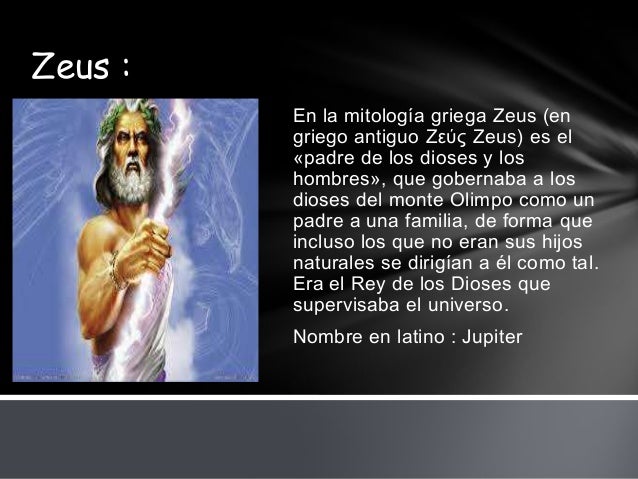 Zeus :

En la mitología griega Zeus (en griego antiguo Ζεύς Zeus) es el «padre de los dioses y los hombres», que gobernaba a los dioses del monte Olimpo como un padre a una familia, de forma que incluso los que no eran sus hijos naturales se dirigían a él como tal. Era el Rey de los Dioses que supervisaba el universo.

Nombre en latino : Jupiter